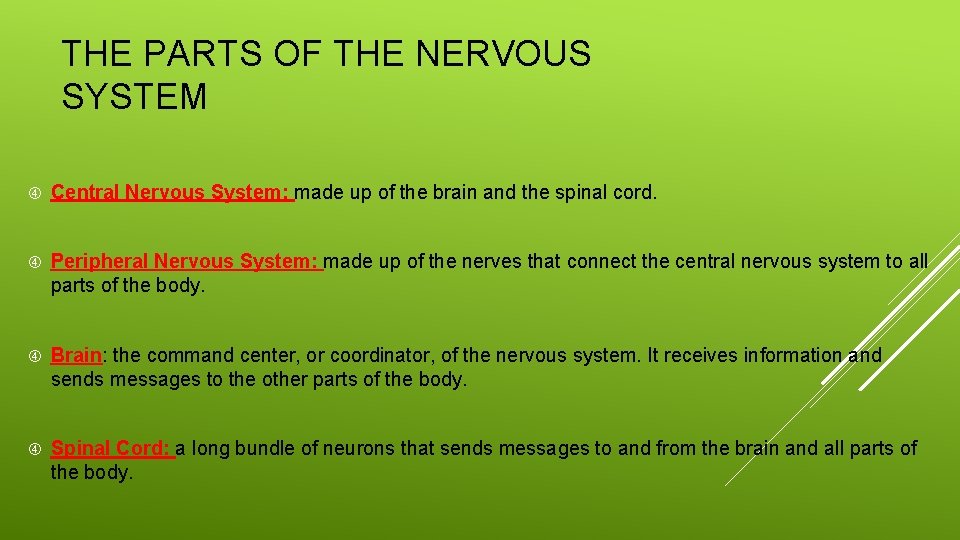 THE PARTS OF THE NERVOUS SYSTEM

Central Nervous System: made up of the brain and the spinal cord.

Peripheral Nervous System: made up of the nerves that connect the central nervous system to all parts of the body.

Brain: the command center, or coordinator, of the nervous system. It receives information and sends messages to the other parts of the body.

Spinal Cord: a long bundle of neurons that sends messages to and from the brain and all parts of the body.